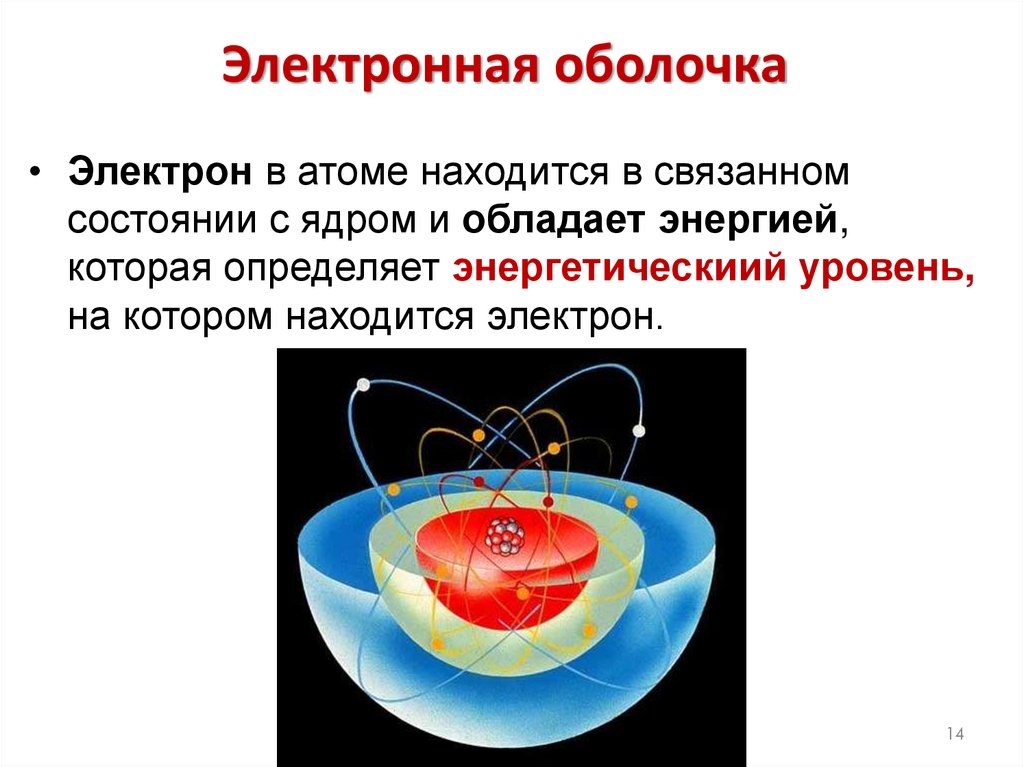 Электронная оболочка

• Электрон в атоме находится в связанном состоянии с ядром и обладает энергией, которая определяет энергетическиий уровень, на котором находится электрон.

14